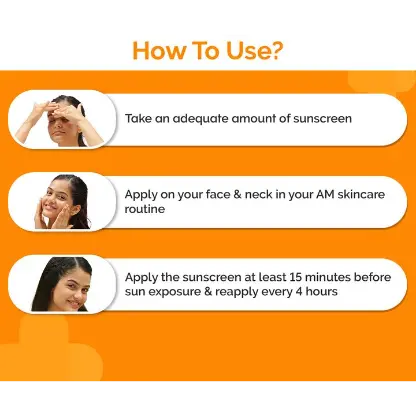 How To Use?

Take an adequate amount of sunscreen

Apply on your face & neck in your AM skincare routine

Apply the sunscreen at least 15 minutes before sun exposure & reapply every 4 hours